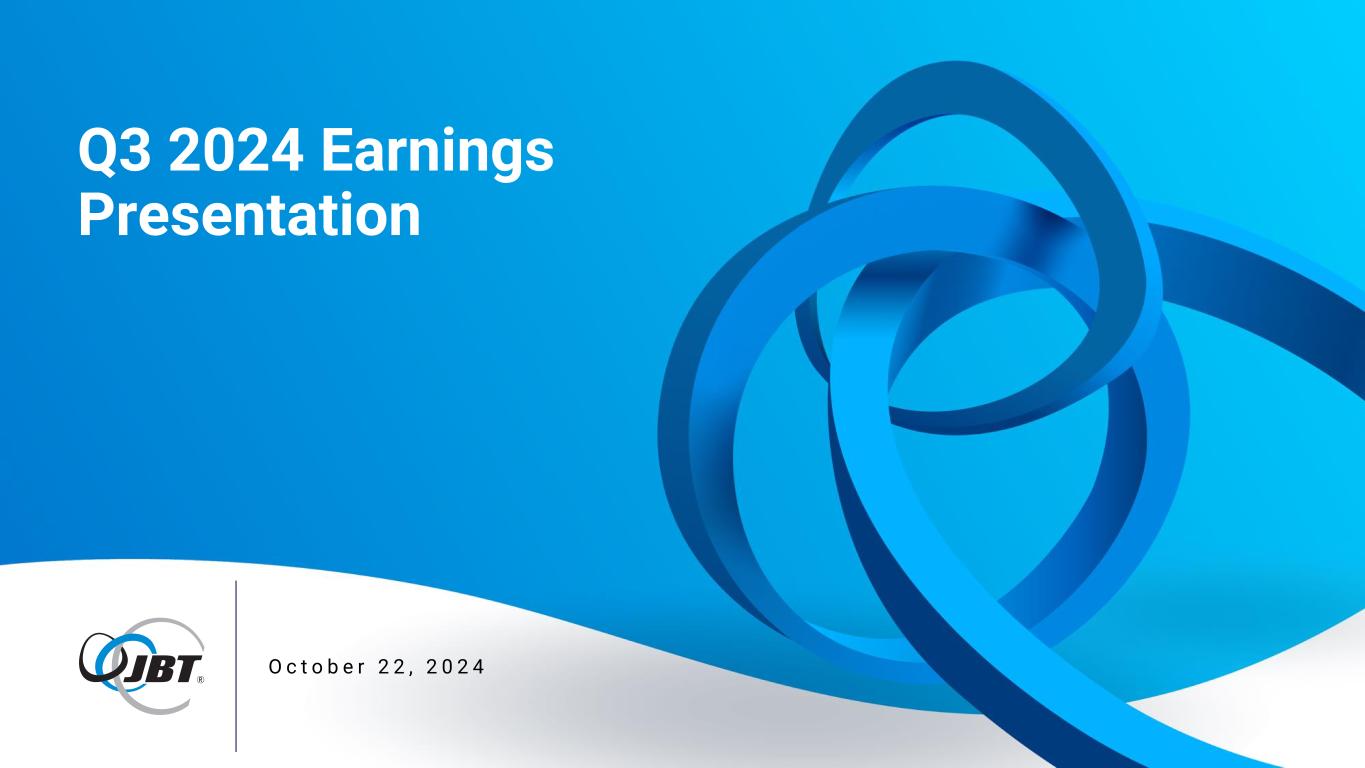 Q3 2024 Earnings Presentation

JBT®

October 22, 2024